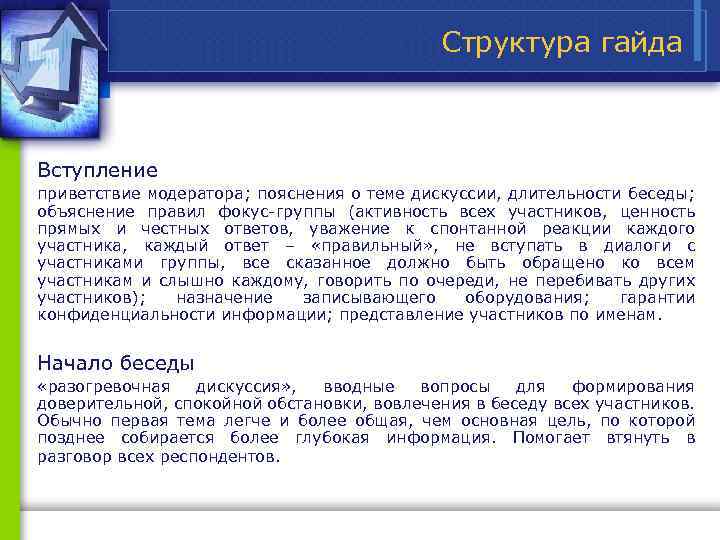 Структура гайда

Вступление

приветствие модератора; пояснения о теме дискуссии, длительности беседы; объяснение правил фокус-группы (активность всех участников, ценность прямых и честных ответов, уважение к спонтанной реакции каждого участника, каждый ответ – «правильный», не вступать в диалоги с участниками группы, все сказанное должно быть обращено ко всем участникам и слышно каждому, говорить по очереди, не перебивать других участников); назначение записывающего оборудования; гарантии конфиденциальности информации; представление участников по именам.

Начало беседы

«разогревочная дискуссия», вводные вопросы для формирования доверительной, спокойной обстановки, вовлечения в беседу всех участников. Обычно первая тема легче и более общая, чем основная цель, по которой позднее собирается более глубокая информация. Помогает втянуть в разговор всех респондентов.